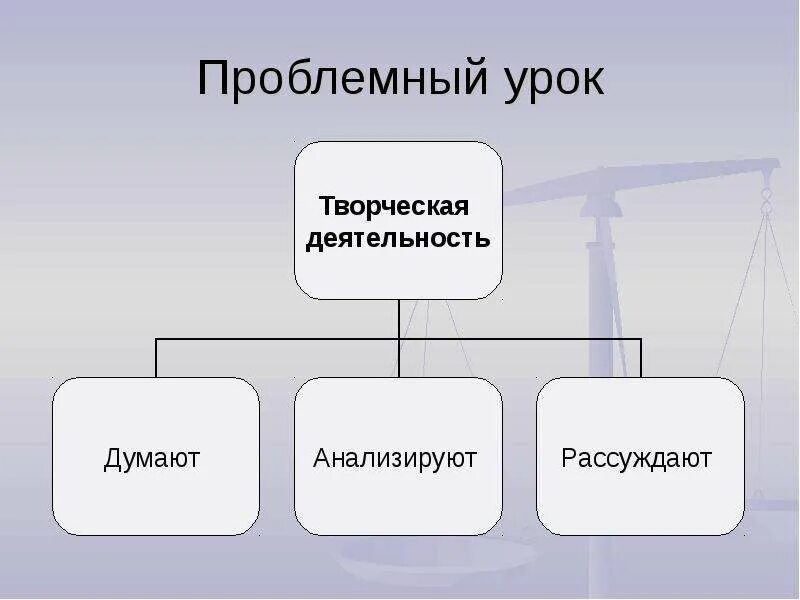 Проблемный урок

Творческая деятельность

Думают

Анализируют

Рассуждают